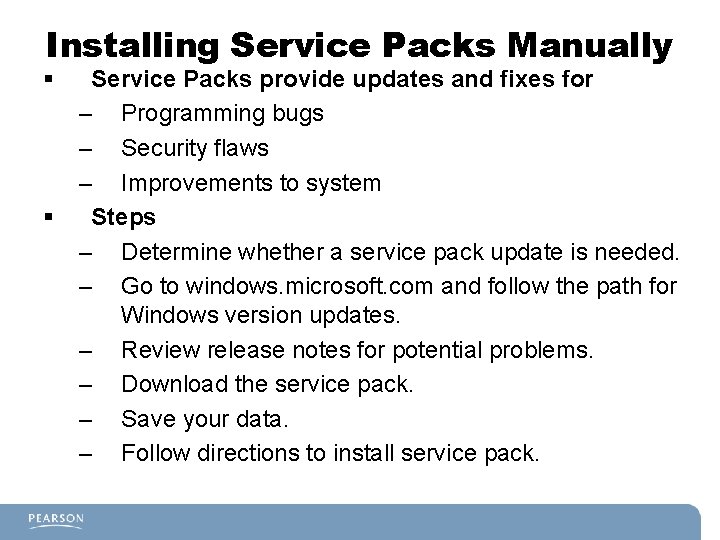 Installing Service Packs Manually

▪ Service Packs provide updates and fixes for
– Programming bugs
– Security flaws
– Improvements to system

▪ Steps
– Determine whether a service pack update is needed.
– Go to windows.microsoft.com and follow the path for Windows version updates.
– Review release notes for potential problems.
– Download the service pack.
– Save your data.
– Follow directions to install service pack.

PEARSON